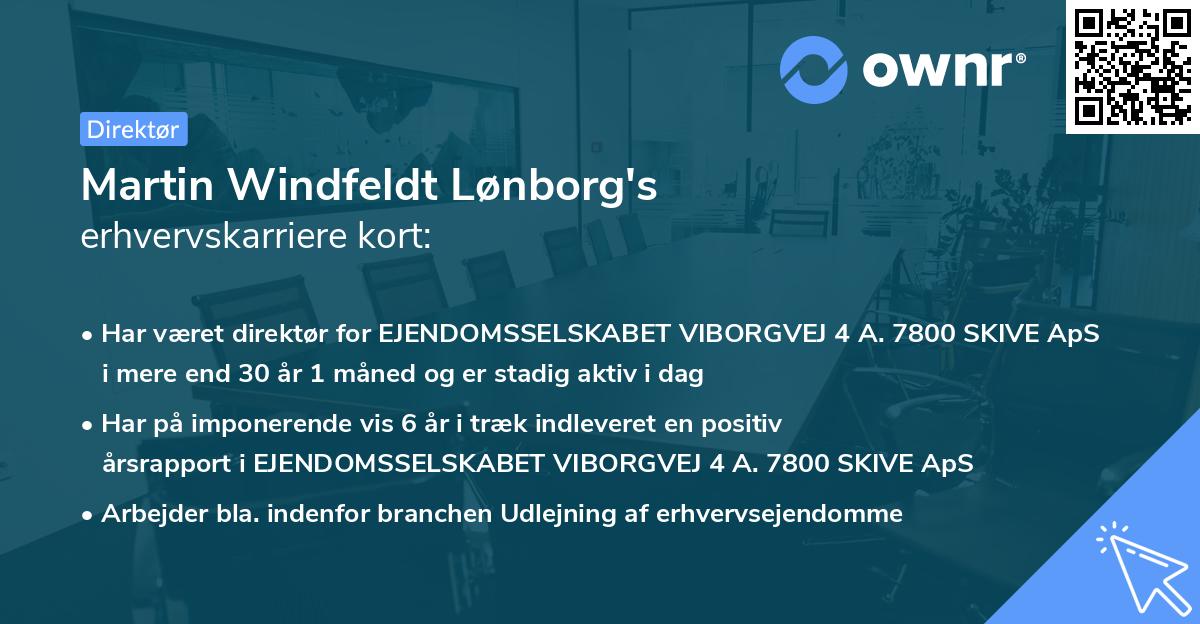 ownr®

Direktør

Martin Windfeldt Lønborg's erhvervskarriere kort:

• Har været direktør for EJENDOMSSELSKABET VIBORGVEJ 4 A. 7800 SKIVE ApS i mere end 30 år 1 måned og er stadig aktiv i dag

• Har på imponerende vis 6 år i træk indleveret en positiv årsrapport i EJENDOMSSELSKABET VIBORGVEJ 4 A. 7800 SKIVE ApS

• Arbejder bla. indenfor branchen Udlejning af erhvervsejendomme